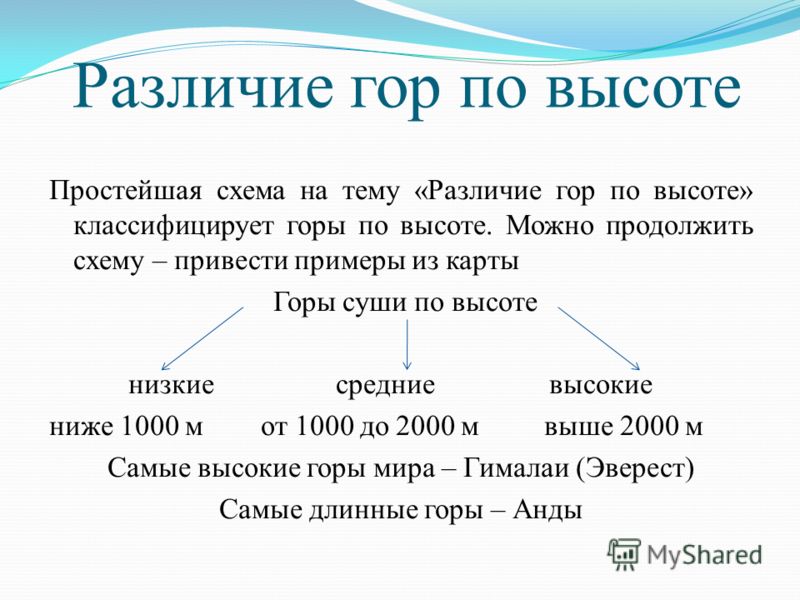 Различие гор по высоте

Простейшая схема на тему «Различие гор по высоте» классифицирует горы по высоте. Можно продолжить схему – привести примеры из карты

Горы суши по высоте

низкие средние высокие

ниже 1000 м от 1000 до 2000 м выше 2000 м

Самые высокие горы мира – Гималаи (Эверест)

Самые длинные горы – Анды

MyShared